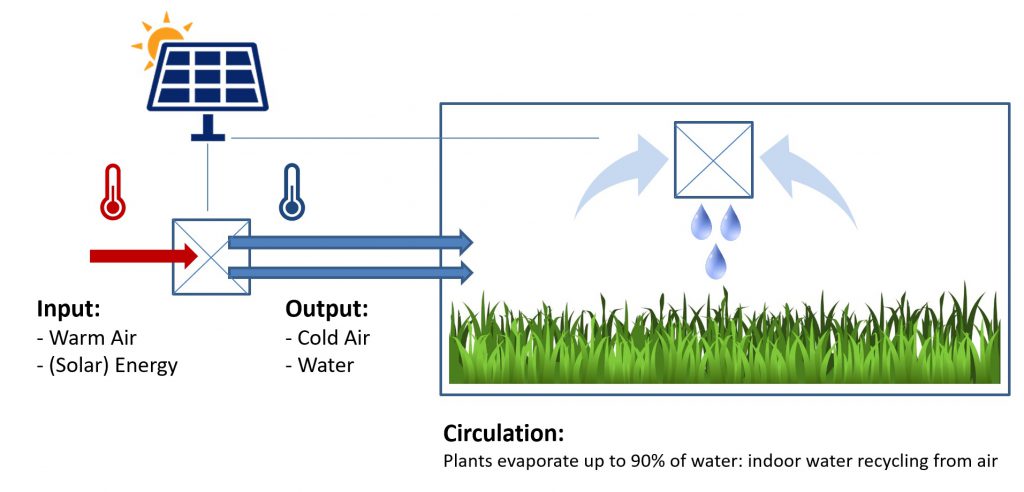 Input:
- Warm Air
- (Solar) Energy

Output:
- Cold Air
- Water

Circulation:
Plants evaporate up to 90% of water: indoor water recycling from air